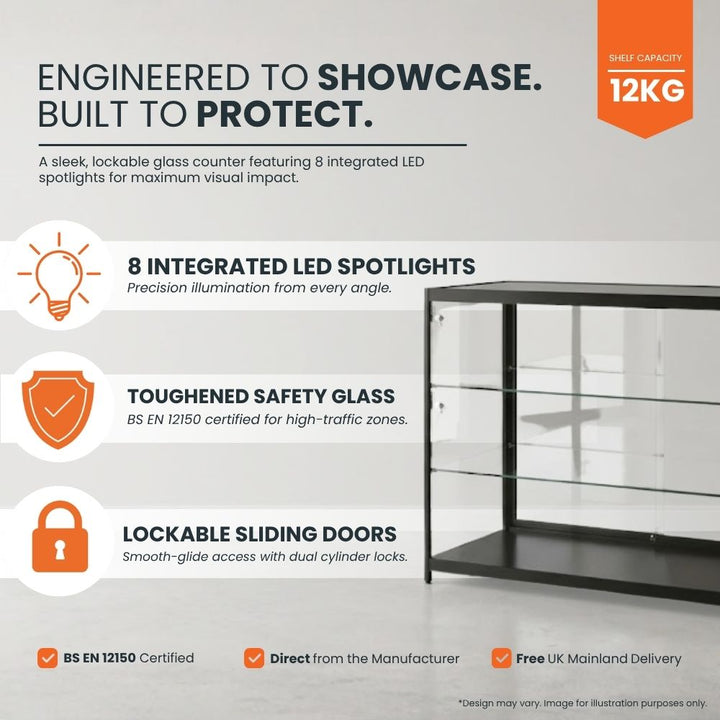 SHELF CAPACITY
12KG

ENGINEERED TO SHOWCASE.
BUILT TO PROTECT.

A sleek, lockable glass counter featuring 8 integrated LED spotlights for maximum visual impact.

8 INTEGRATED LED SPOTLIGHTS
Precision illumination from every angle.

TOUGHENED SAFETY GLASS
BS EN 12150 certified for high-traffic zones.

LOCKABLE SLIDING DOORS
Smooth-glide access with dual cylinder locks.

BS EN 12150 Certified

Direct from the Manufacturer

Free UK Mainland Delivery

*Design may vary. Image for illustration purposes only.